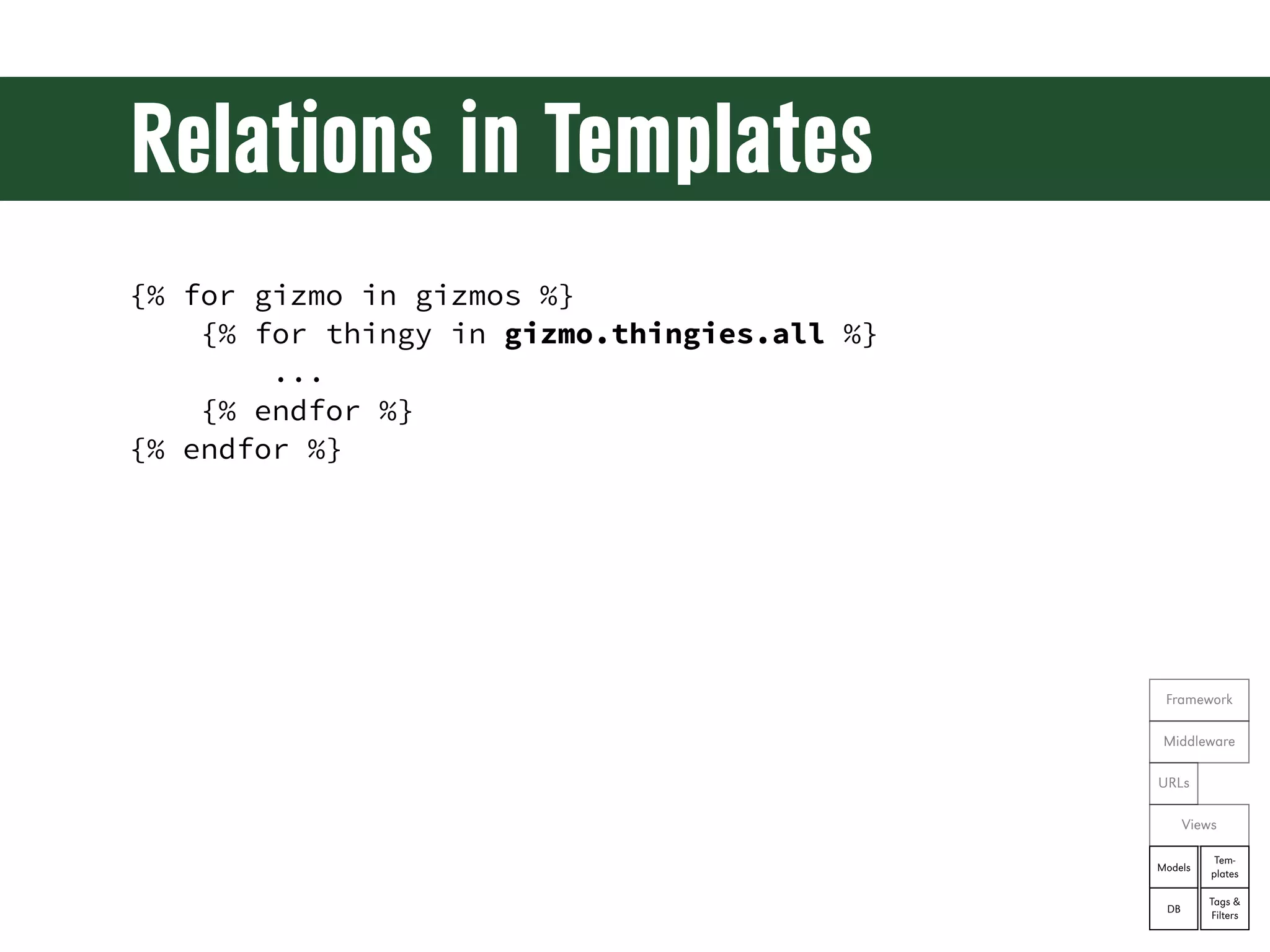 Relations in Templates

{% for gizmo in gizmos %}
    {% for thingy in gizmo.thingies.all %}
        ...
    {% endfor %}
{% endfor %}

Framework
Middleware
URLs
Views
Models
Templates
DB
Tags & Filters